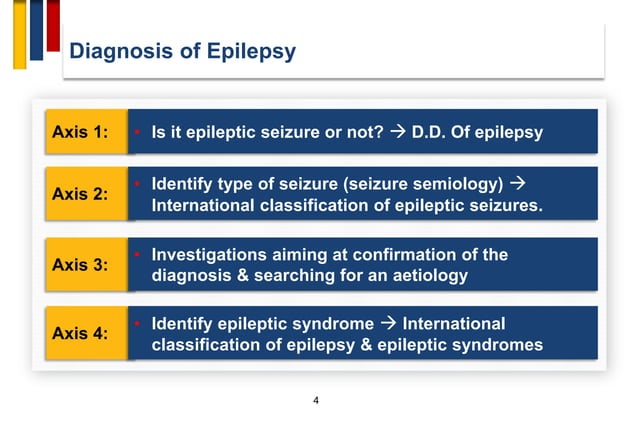 Diagnosis of Epilepsy

Axis 1:
• Is it epileptic seizure or not? → D.D. Of epilepsy

Axis 2:
• Identify type of seizure (seizure semiology) → International classification of epileptic seizures.

Axis 3:
• Investigations aiming at confirmation of the diagnosis & searching for an aetiology

Axis 4:
• Identify epileptic syndrome → International classification of epilepsy & epileptic syndromes

4